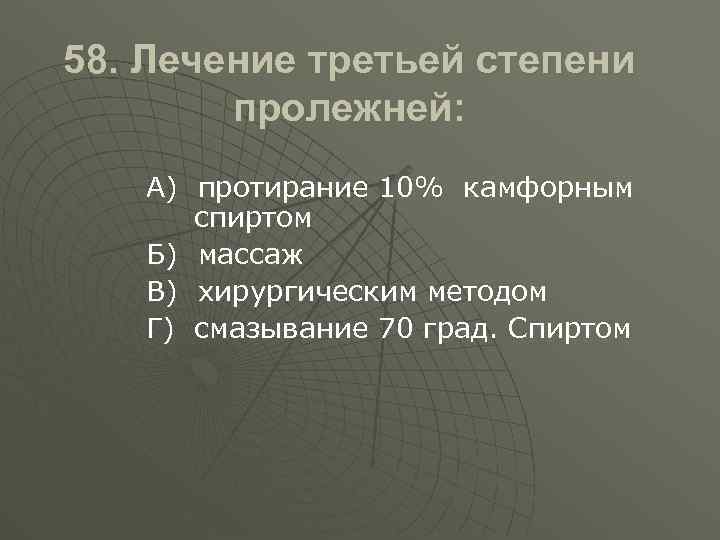 58. Лечение третьей степени пролежней:

А) протирание 10% камфорным спиртом
Б) массаж
В) хирургическим методом
Г) смазывание 70 град. Спиртом